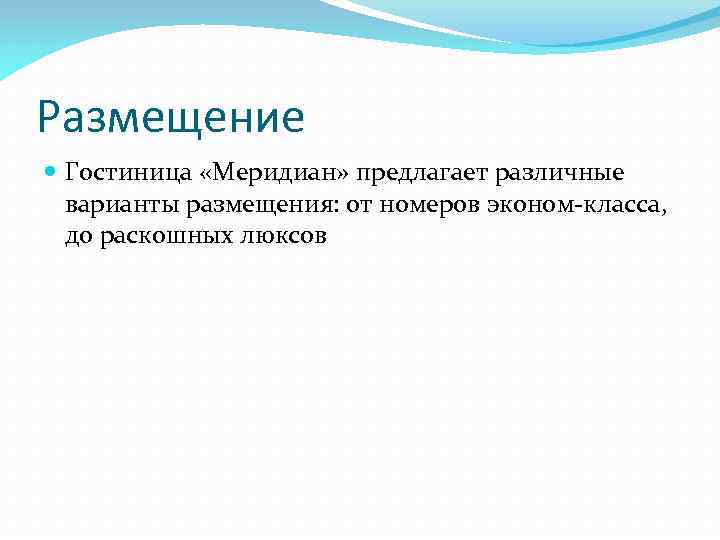 Размещение

Гостиница «Меридиан» предлагает различные варианты размещения: от номеров эконом-класса, до раскошных люксов